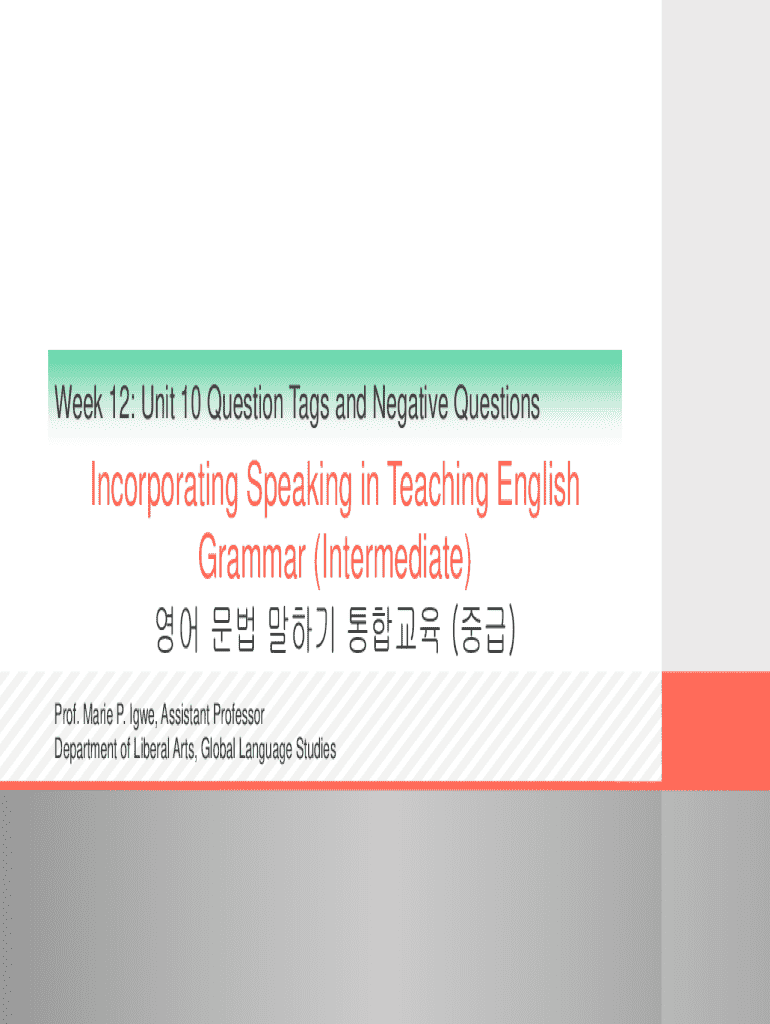 Week 12: Unit 10 Question Tags and Negative Questions

Incorporating Speaking in Teaching English Grammar (Intermediate)

영어 문법 말하기 통합교육 (중급)

Prof. Marie P. Igwe, Assistant Professor
Department of Liberal Arts, Global Language Studies